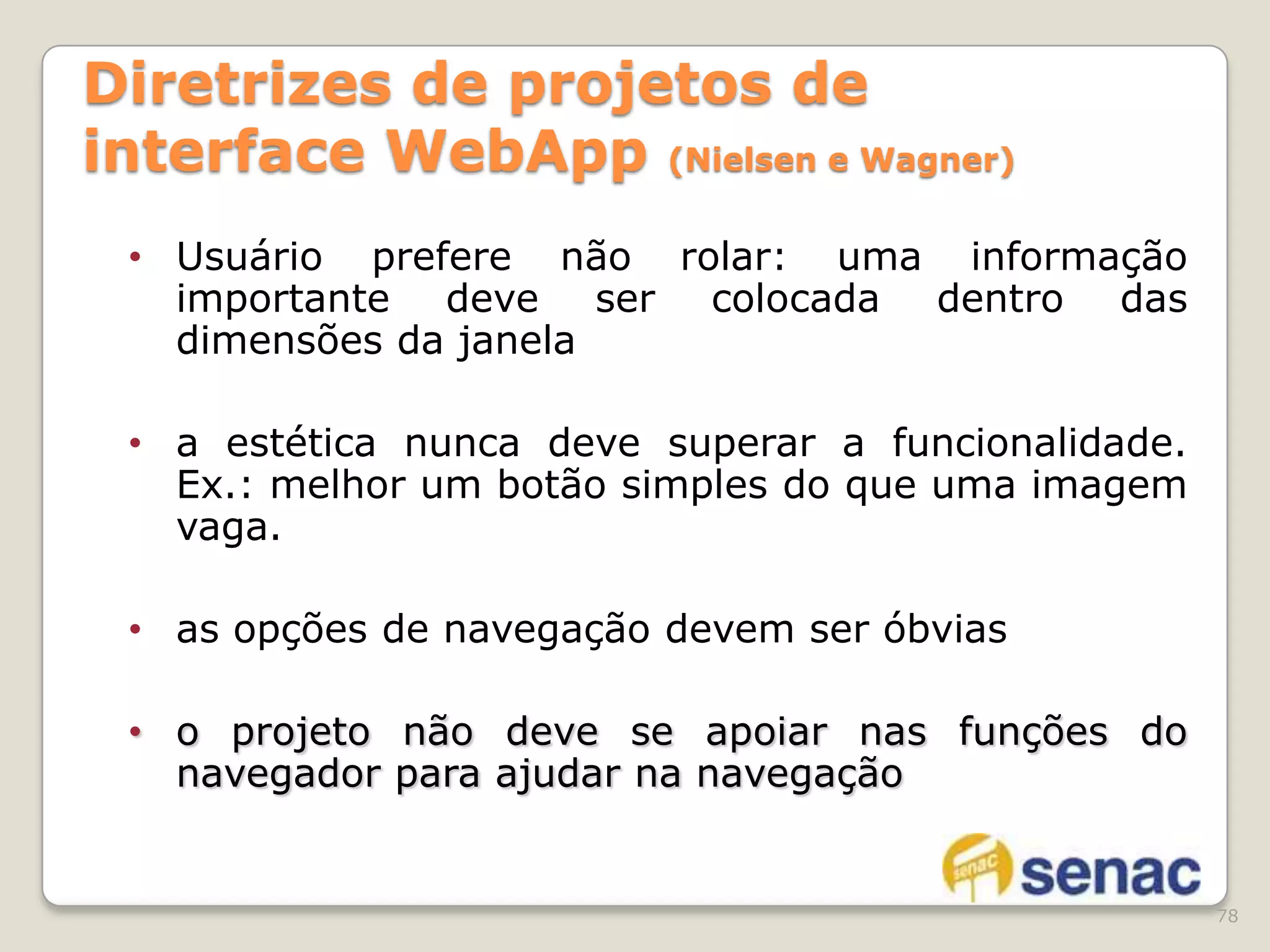 Diretrizes de projetos de interface WebApp (Nielsen e Wagner)

• Usuário prefere não rolar: uma informação importante deve ser colocada dentro das dimensões da janela

• a estética nunca deve superar a funcionalidade. Ex.: melhor um botão simples do que uma imagem vaga.

• as opções de navegação devem ser óbvias

• o projeto não deve se apoiar nas funções do navegador para ajudar na navegação

senac senac

78